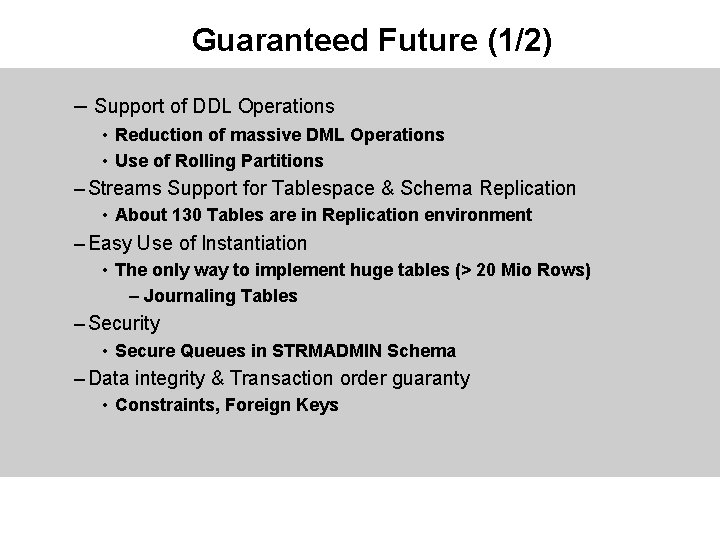 Guaranteed Future (1/2)

– Support of DDL Operations
• Reduction of massive DML Operations
• Use of Rolling Partitions
– Streams Support for Tablespace & Schema Replication
• About 130 Tables are in Replication environment
– Easy Use of Instantiation
• The only way to implement huge tables (> 20 Mio Rows)
– Journaling Tables
– Security
• Secure Queues in STRMADMIN Schema
– Data integrity & Transaction order guaranty
• Constraints, Foreign Keys